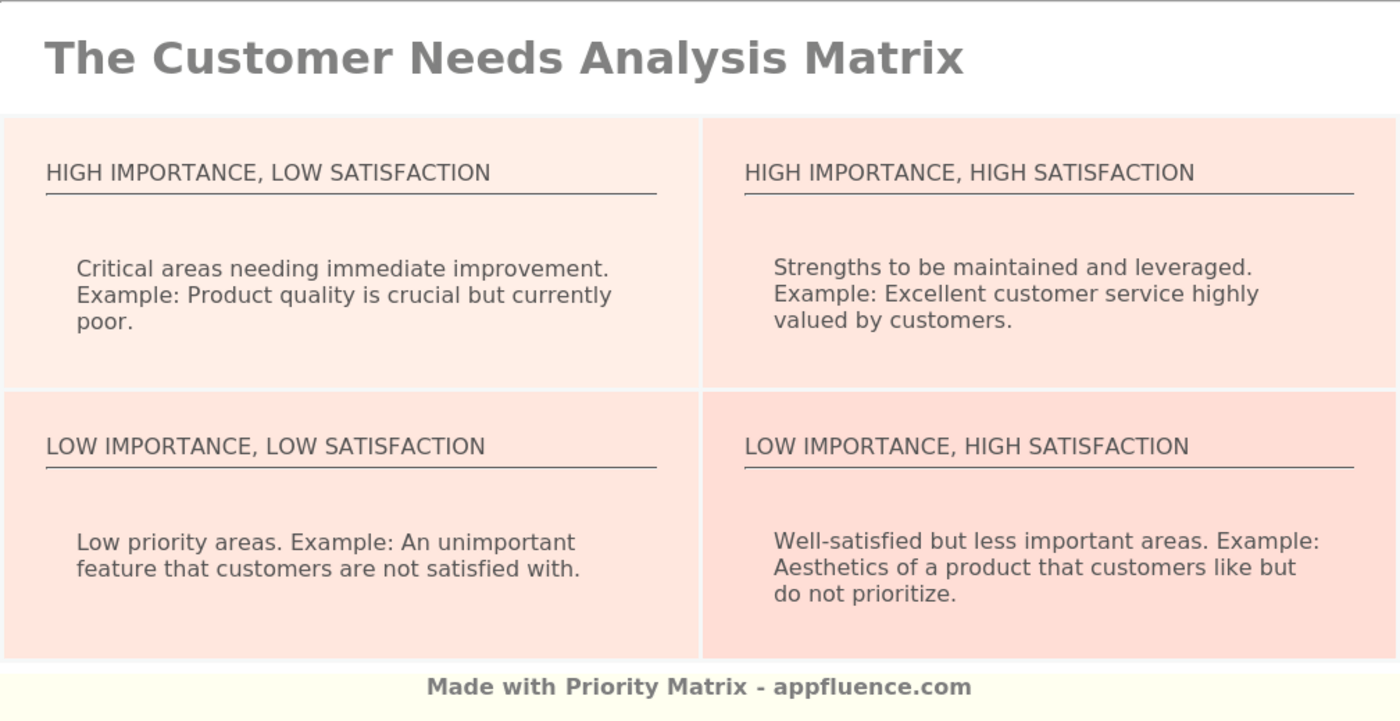 The Customer Needs Analysis Matrix

HIGH IMPORTANCE, LOW SATISFACTION

Critical areas needing immediate improvement. Example: Product quality is crucial but currently poor.

HIGH IMPORTANCE, HIGH SATISFACTION

Strengths to be maintained and leveraged. Example: Excellent customer service highly valued by customers.

LOW IMPORTANCE, LOW SATISFACTION

Low priority areas. Example: An unimportant feature that customers are not satisfied with.

LOW IMPORTANCE, HIGH SATISFACTION

Well-satisfied but less important areas. Example: Aesthetics of a product that customers like but do not prioritize.

Made with Priority Matrix - appfluence.com